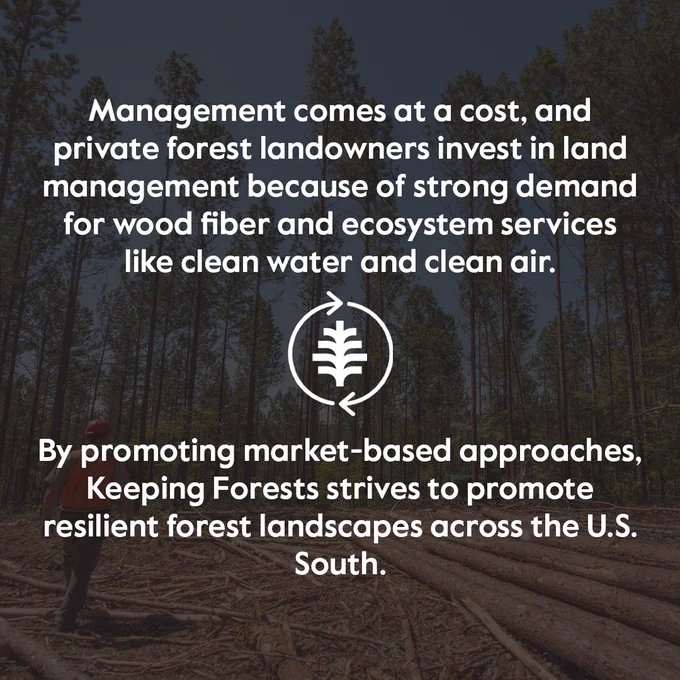 Management comes at a cost, and private forest landowners invest in land management because of strong demand for wood fiber and ecosystem services like clean water and clean air.

By promoting market-based approaches, Keeping Forests strives to promote resilient forest landscapes across the U.S. South.